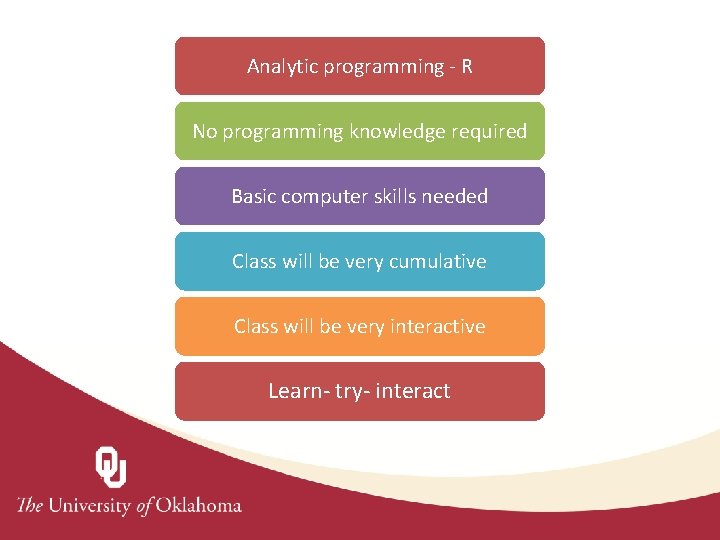 Analytic programming - R

No programming knowledge required

Basic computer skills needed

Class will be very cumulative

Class will be very interactive

Learn- try- interact

OU
The University of Oklahoma